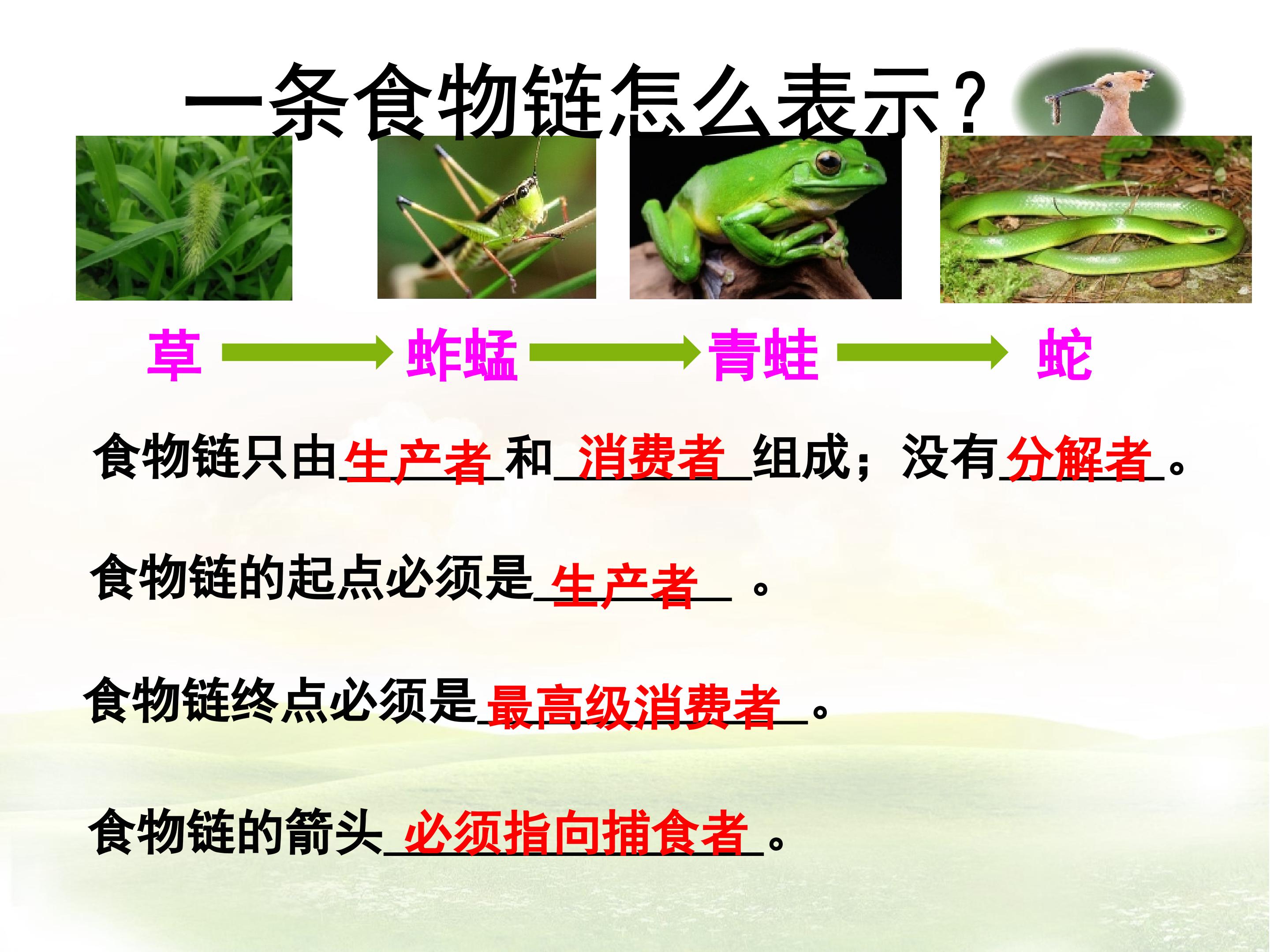 一条食物链怎么表示？

草 → 蚱蜢 → 青蛙 → 蛇

食物链只由生产者和消费者组成；没有分解者。

食物链的起点必须是生产者。

食物链终点必须是最高级消费者。

食物链的箭头必须指向捕食者。